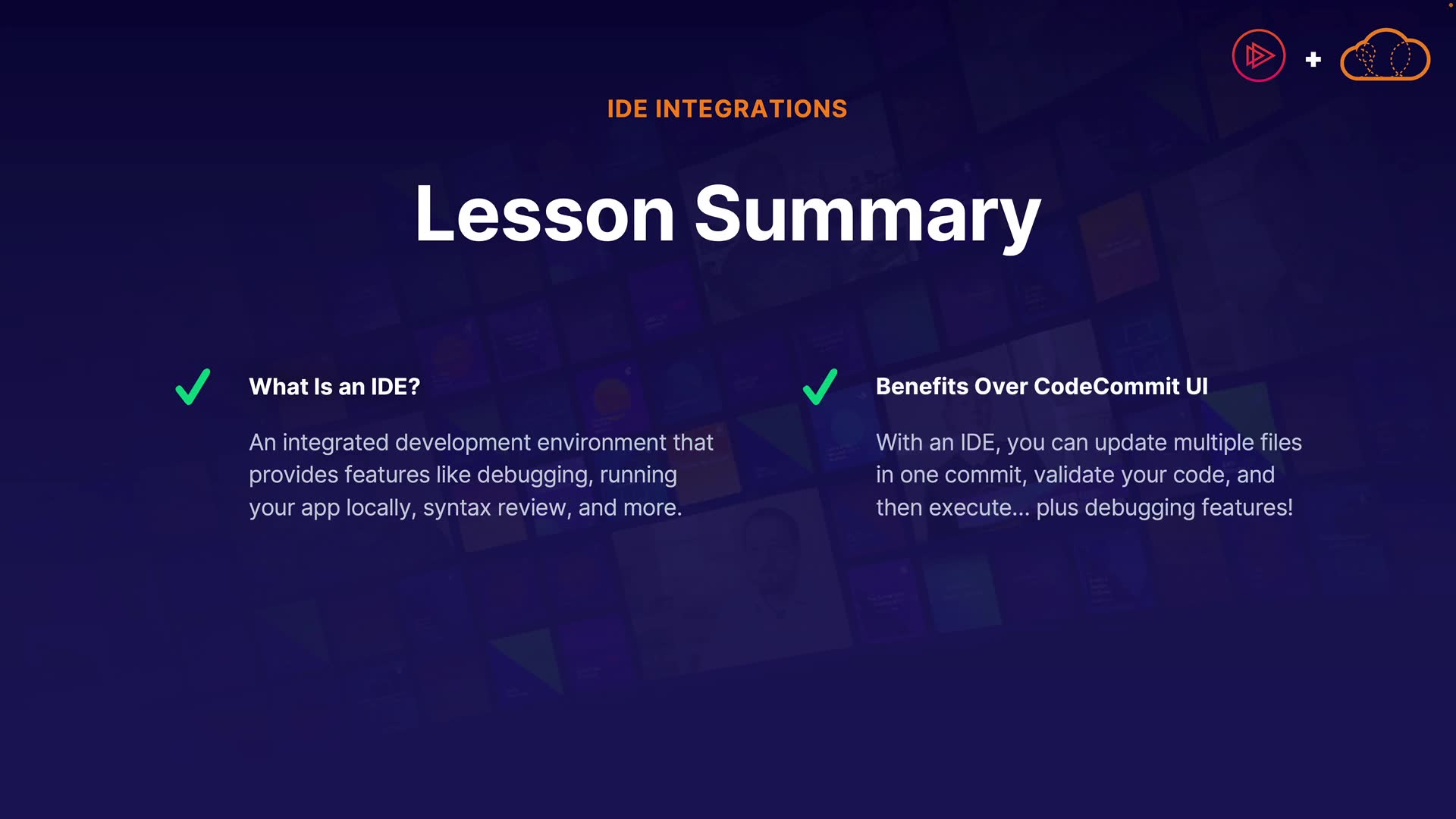 IDE INTEGRATIONS

Lesson Summary

What Is an IDE?

An integrated development environment that provides features like debugging, running your app locally, syntax review, and more.

Benefits Over CodeCommit UI

With an IDE, you can update multiple files in one commit, validate your code, and then execute... plus debugging features!